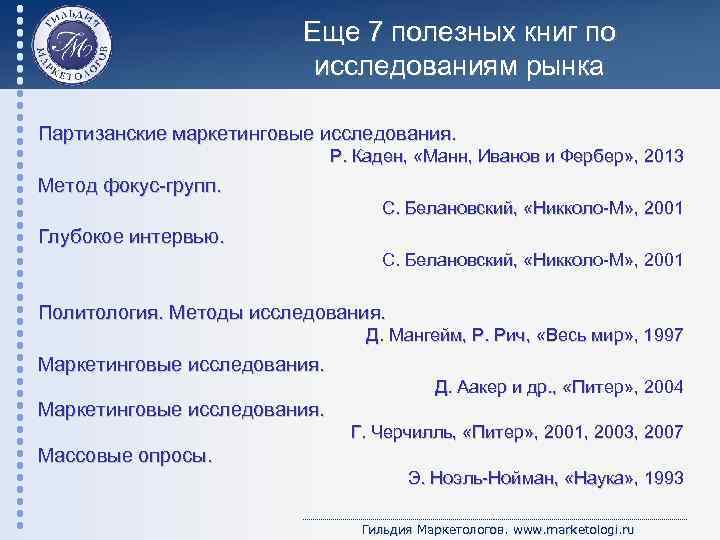 ГИЛЬДИЯ МАРКЕТОЛОГОВ
ГМ

Еще 7 полезных книг по исследованиям рынка

Партизанские маркетинговые исследования.
Р. Каден, «Манн, Иванов и Фербер», 2013
Метод фокус-групп.
С. Белановский, «Никколо-М», 2001
Глубокое интервью.
С. Белановский, «Никколо-М», 2001

Политология. Методы исследования.
Д. Мангейм, Р. Рич, «Весь мир», 1997
Маркетинговые исследования.
Д. Аакер и др., «Питер», 2004
Маркетинговые исследования.
Г. Черчилль, «Питер», 2001, 2003, 2007
Массовые опросы.
Э. Ноэль-Нойман, «Наука», 1993

Гильдия Маркетологов. www.marketologi.ru